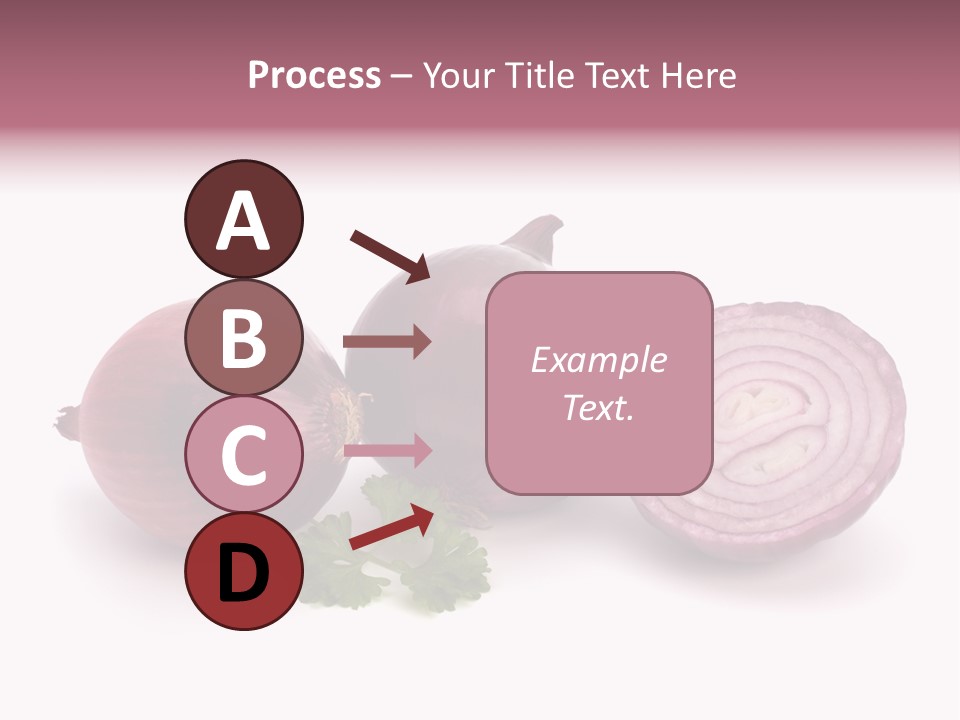 Process – Your Title Text Here

A

B

C

D

Example Text.